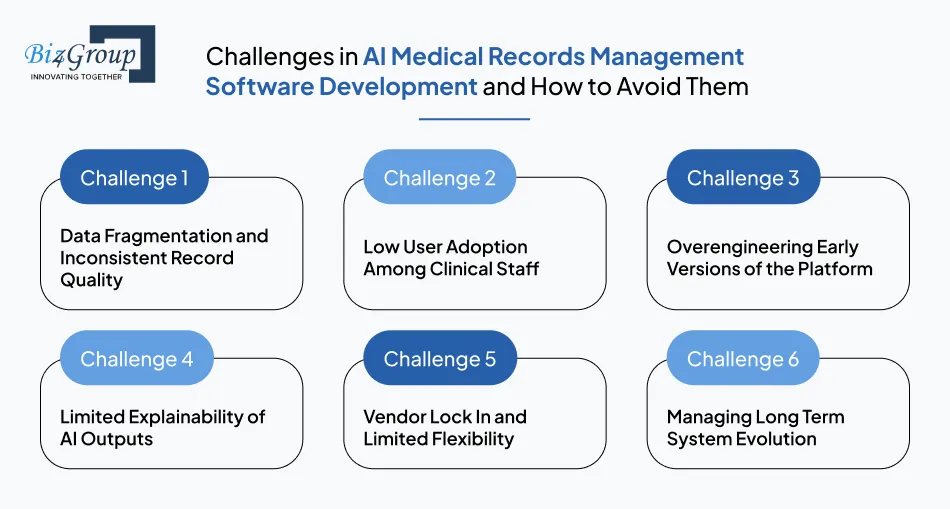 Biz4Group
INNOVATING TOGETHER

Challenges in AI Medical Records Management Software Development and How to Avoid Them

Challenge 1

Data Fragmentation and Inconsistent Record Quality

Challenge 2

Low User Adoption Among Clinical Staff

Challenge 3

Overengineering Early Versions of the Platform

Challenge 4

Limited Explainability of AI Outputs

Challenge 5

Vendor Lock In and Limited Flexibility

Challenge 6

Managing Long Term System Evolution